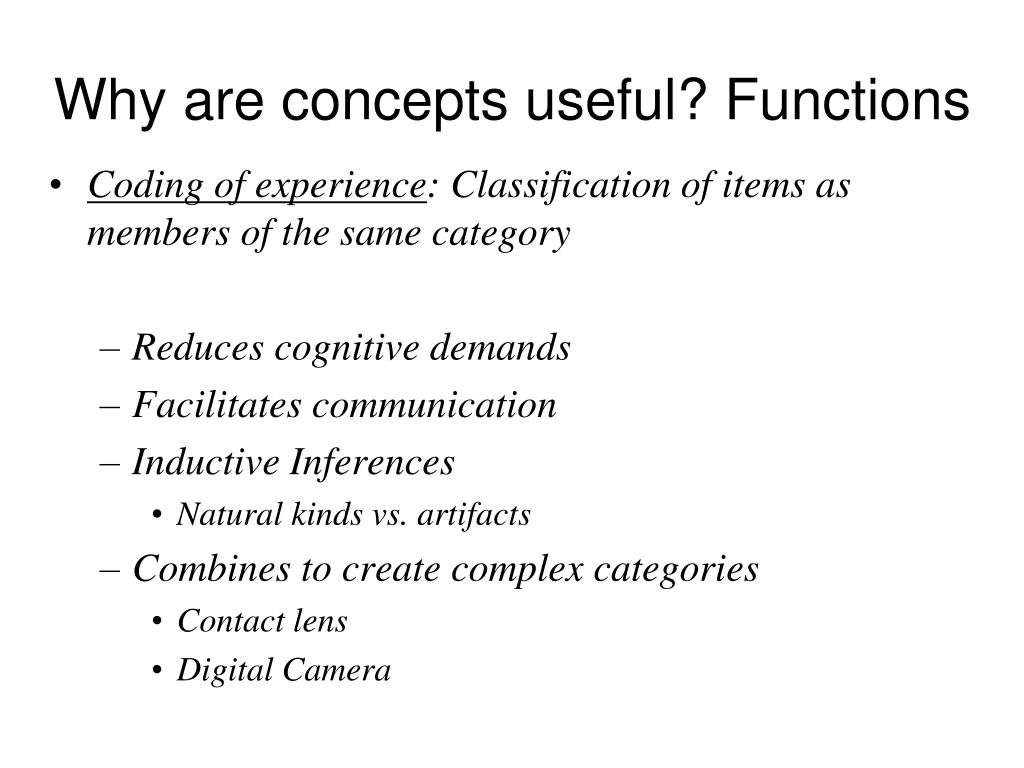 Why are concepts useful? Functions

• Coding of experience: Classification of items as members of the same category

– Reduces cognitive demands
– Facilitates communication
– Inductive Inferences
• Natural kinds vs. artifacts
– Combines to create complex categories
• Contact lens
• Digital Camera